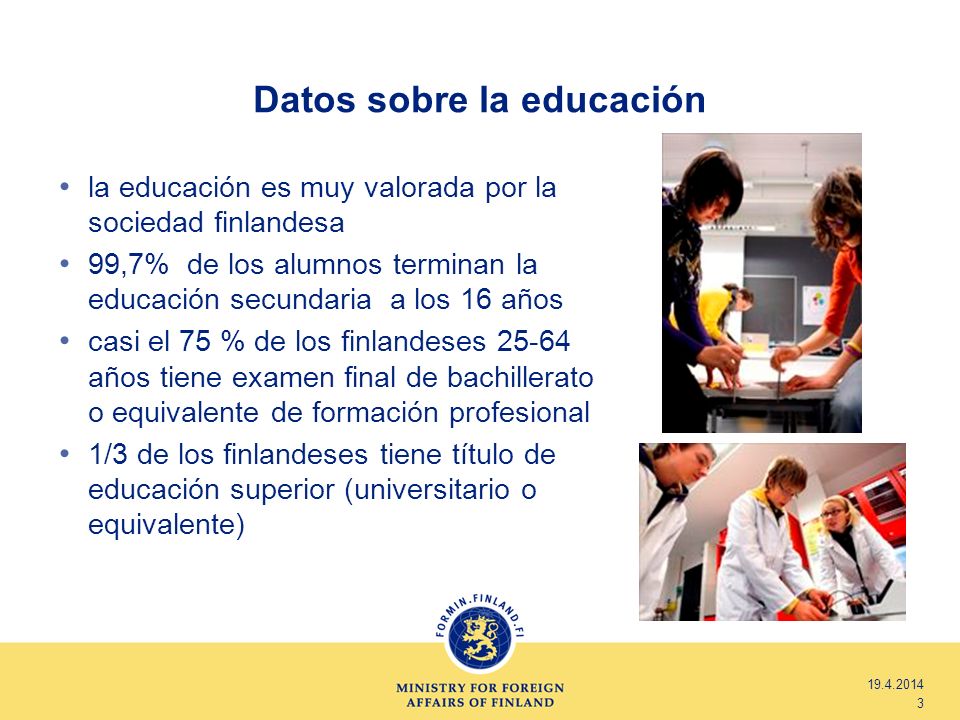 Datos sobre la educación

• la educación es muy valorada por la sociedad finlandesa
• 99,7% de los alumnos terminan la educación secundaria a los 16 años
• casi el 75 % de los finlandeses 25-64 años tiene examen final de bachillerato o equivalente de formación profesional
• 1/3 de los finlandeses tiene título de educación superior (universitario o equivalente)

FORMIN.FINLAND.FI

MINISTRY FOR FOREIGN AFFAIRS OF FINLAND

19.4.2014
3